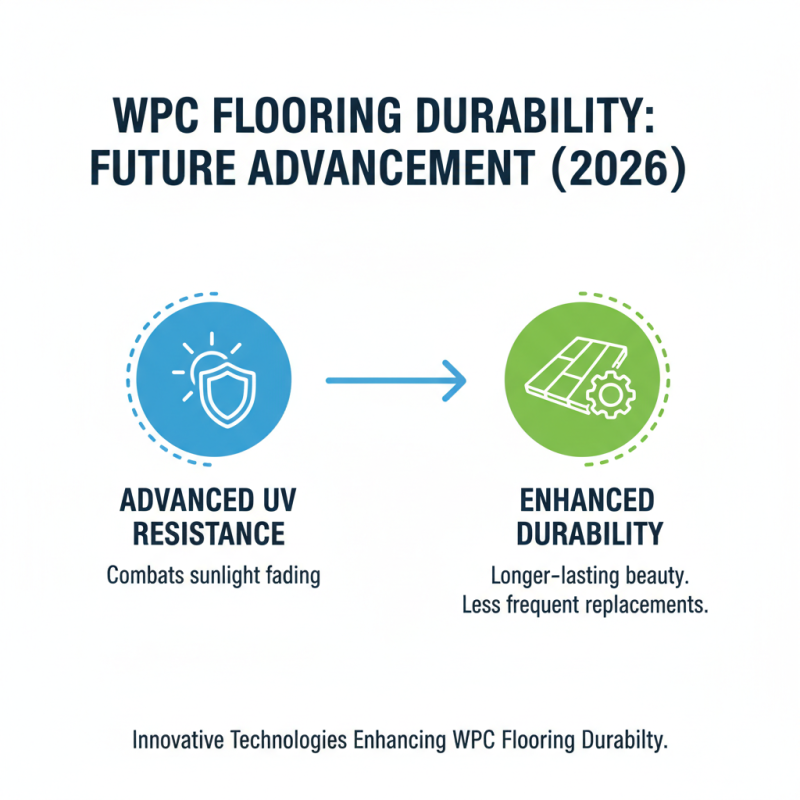 WPC FLOORING DURABILITY: FUTURE ADVANCEMENT (2026)

ADVANCED UV RESISTANCE

Combats sunlight fading

ENHANCED DURABILITY

Longer-lasting beauty. Less frequent replacements.

Innovative Technologies Enhancing WPC Flooring Durabilty.